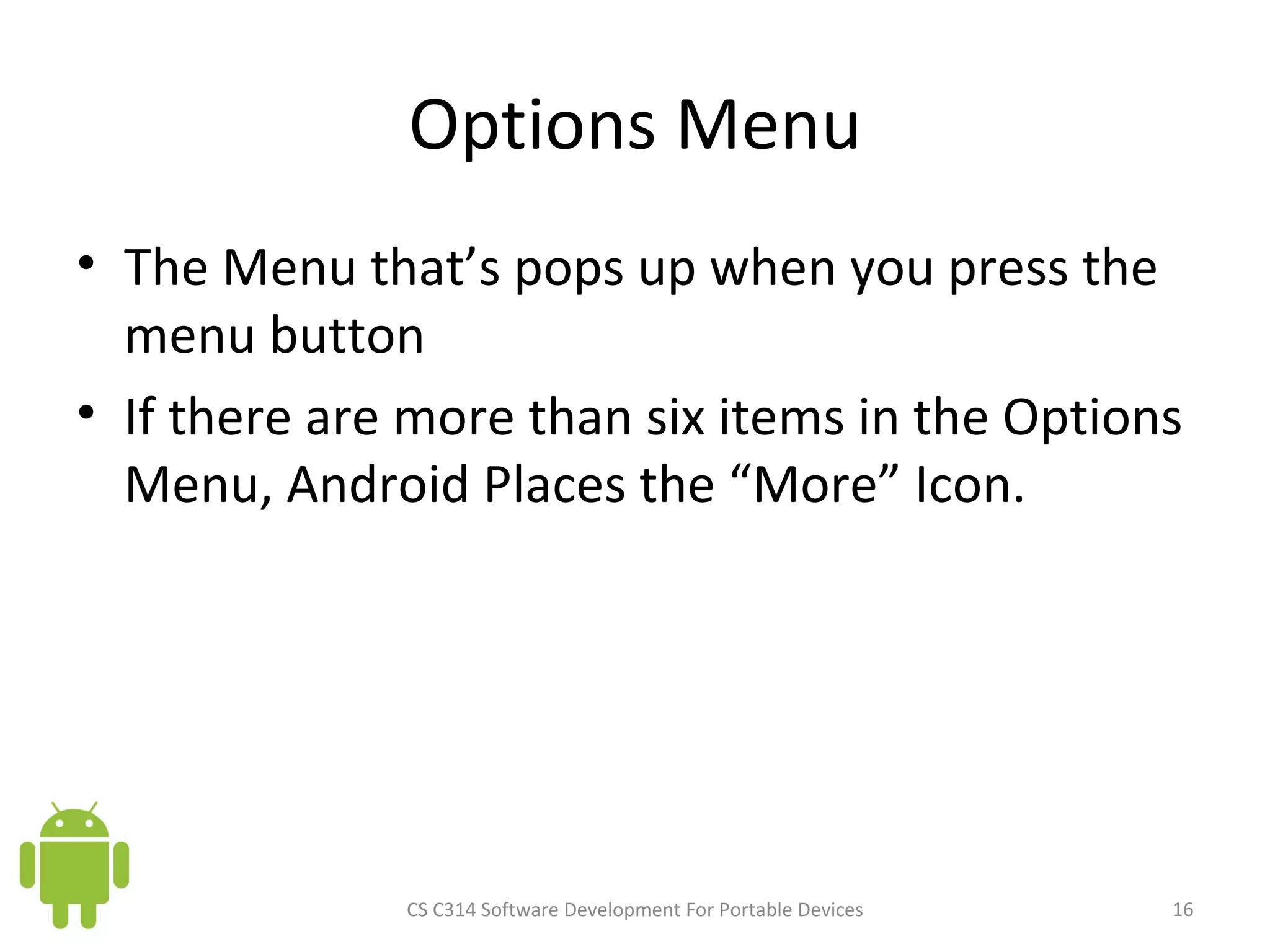 Options Menu

• The Menu that’s pops up when you press the menu button
• If there are more than six items in the Options Menu, Android Places the “More” Icon.

CS C314 Software Development For Portable Devices

16